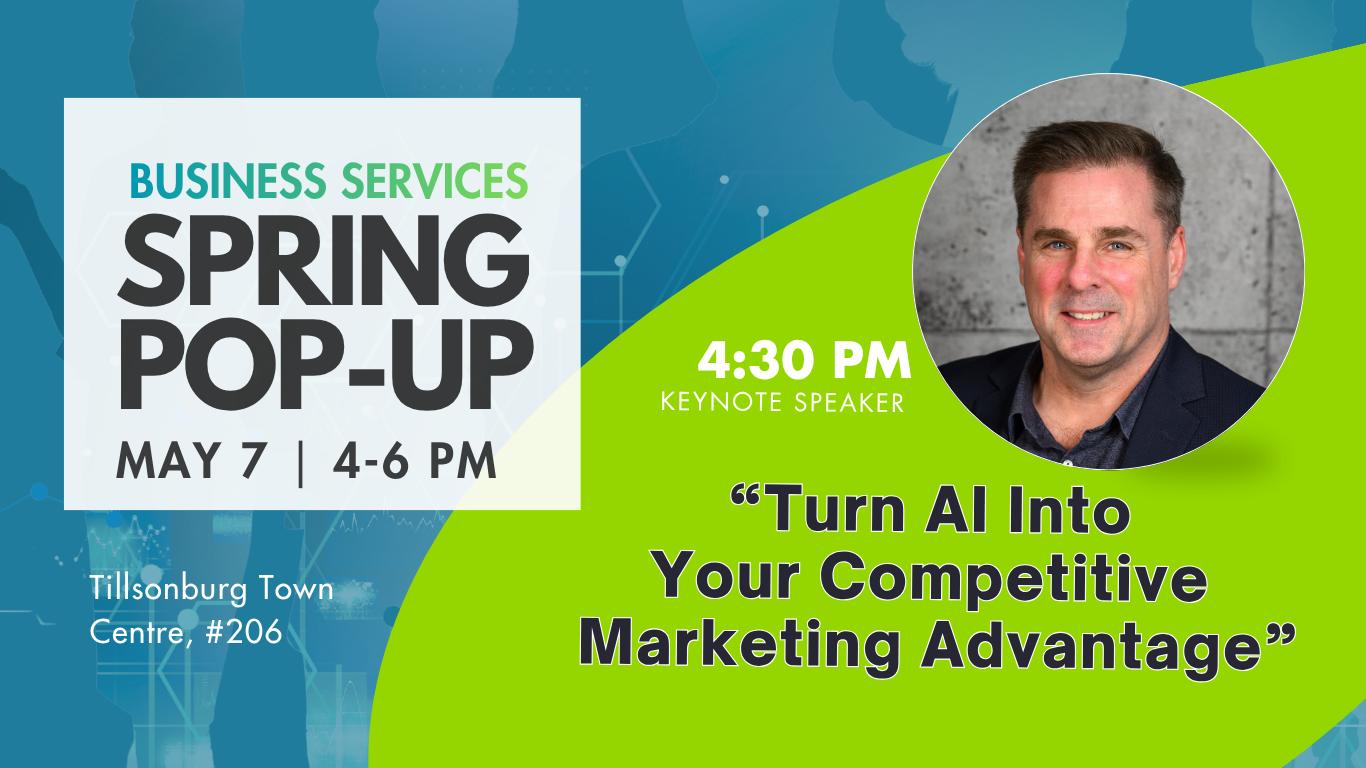 BUSINESS SERVICES
SPRING POP-UP
MAY 7 | 4-6 PM

Tillsonburg Town Centre, #206

4:30 PM
KEYNOTE SPEAKER

“Turn AI Into Your Competitive Marketing Advantage”